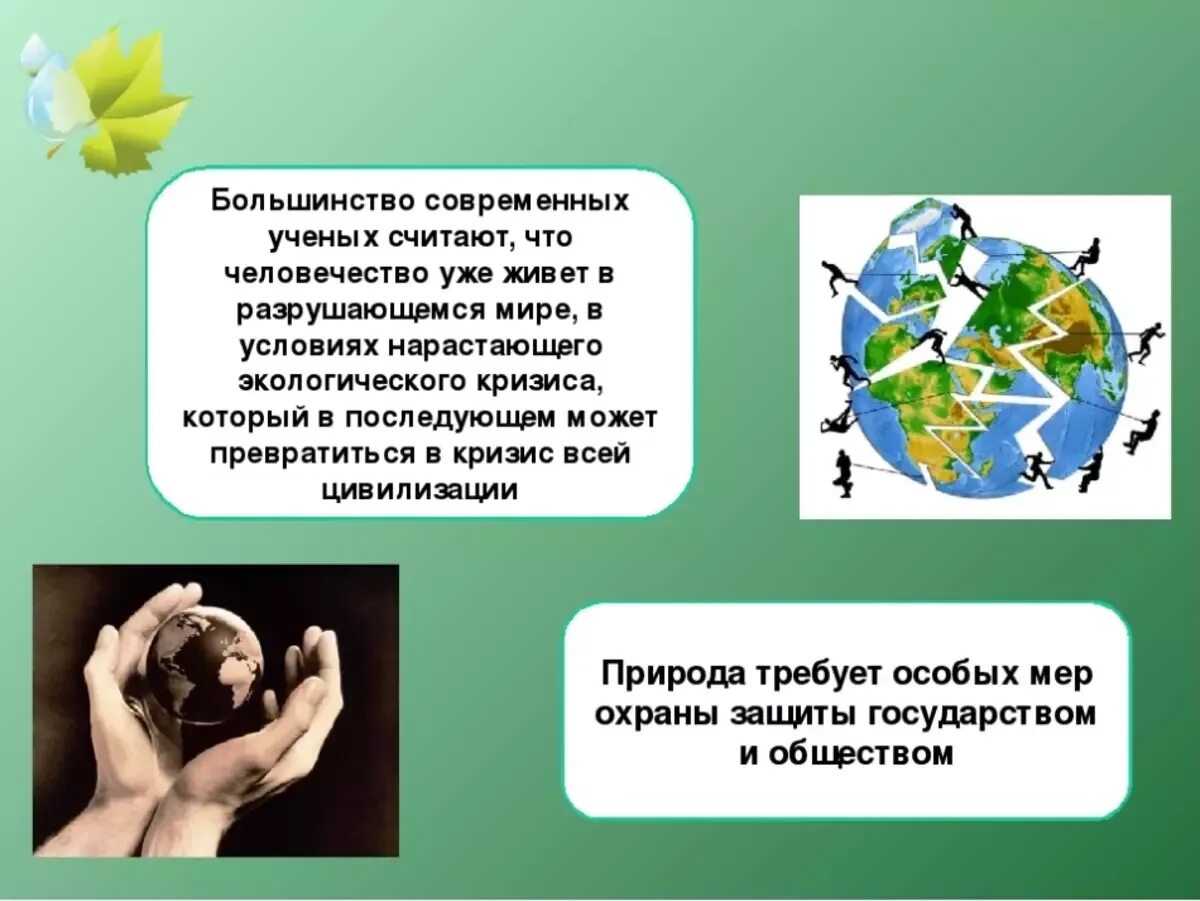 Большинство современных ученых считают, что человечество уже живет в разрушающемся мире, в условиях нарастающего экологического кризиса, который в последующем может превратиться в кризис всей цивилизации

Природа требует особых мер охраны защиты государством и обществом